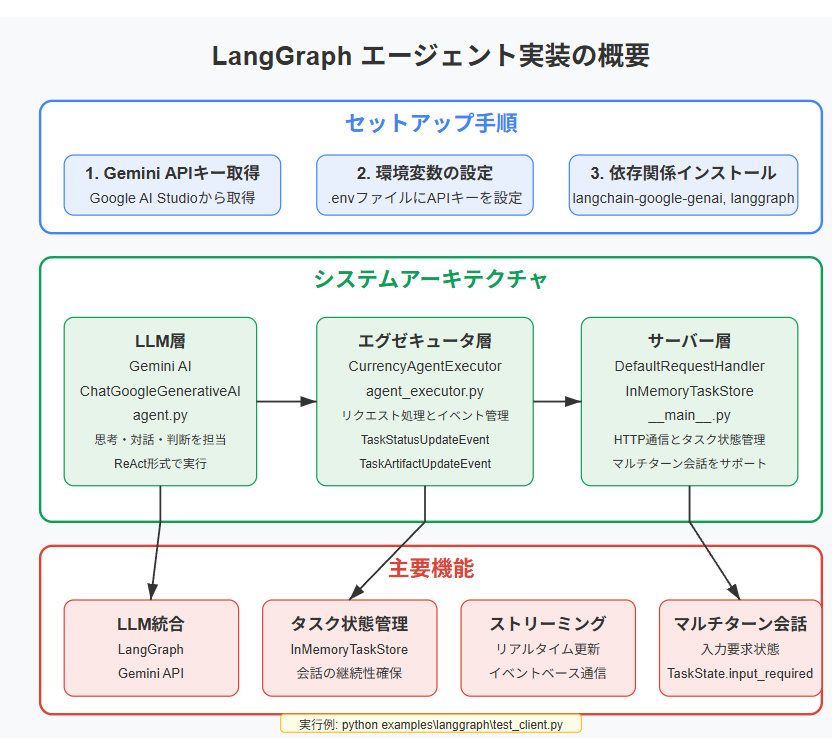 LangGraph エージェント実装の概要

セットアップ手順

1. Gemini APIキー取得
Google AI Studioから取得

2. 環境変数の設定
.envファイルにAPIキーを設定

3. 依存関係インストール
langchain-google-genai, langgraph

システムアーキテクチャ

LLM層
Gemini AI
ChatGoogleGenerativeAI
agent.py
思考・対話・判断を担当
ReAct形式で実行

エグゼキュータ層
CurrencyAgentExecutor
agent_executor.py
リクエスト処理とイベント管理
TaskStatusUpdateEvent
TaskArtifactUpdateEvent

サーバー層
DefaultRequestHandler
InMemoryTaskStore
__main__.py
HTTP通信とタスク状態管理
マルチターン会話をサポート

主要機能

LLM統合
LangGraph
Gemini API

タスク状態管理
InMemoryTaskStore
会話の継続性確保

ストリーミング
リアルタイム更新
イベントベース通信

マルチターン会話
入力要求状態
TaskState.input_required

実行例: python examples\langgraph\test_client.py